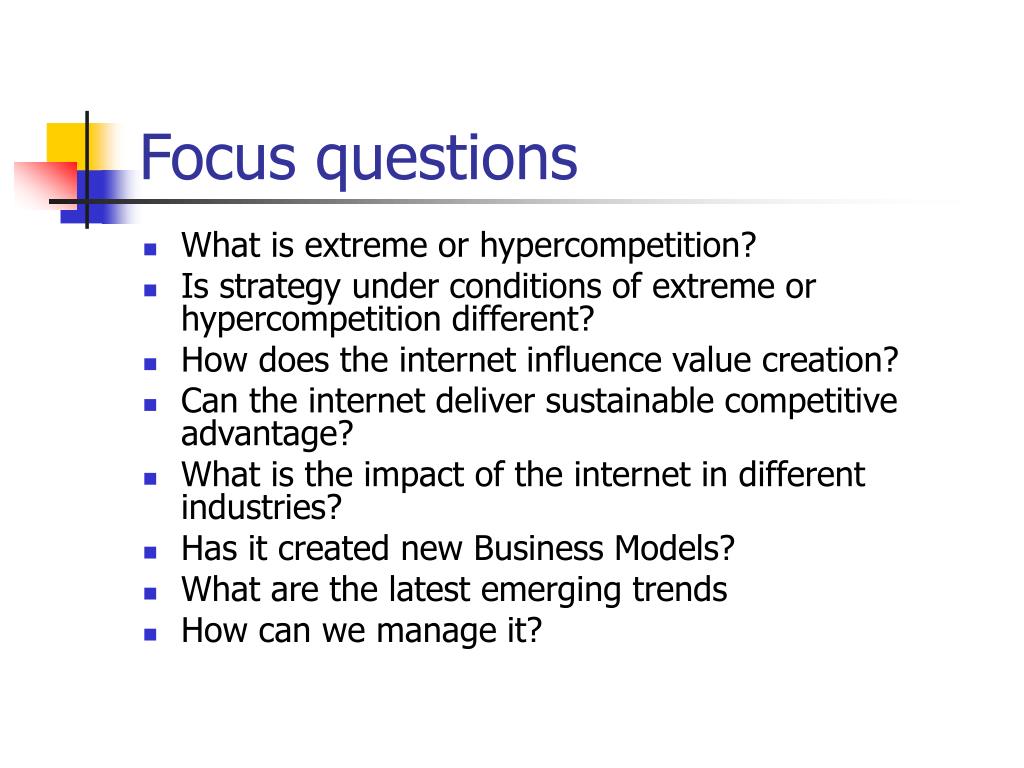 Focus questions

- What is extreme or hypercompetition?
- Is strategy under conditions of extreme or hypercompetition different?
- How does the internet influence value creation?
- Can the internet deliver sustainable competitive advantage?
- What is the impact of the internet in different industries?
- Has it created new Business Models?
- What are the latest emerging trends
- How can we manage it?